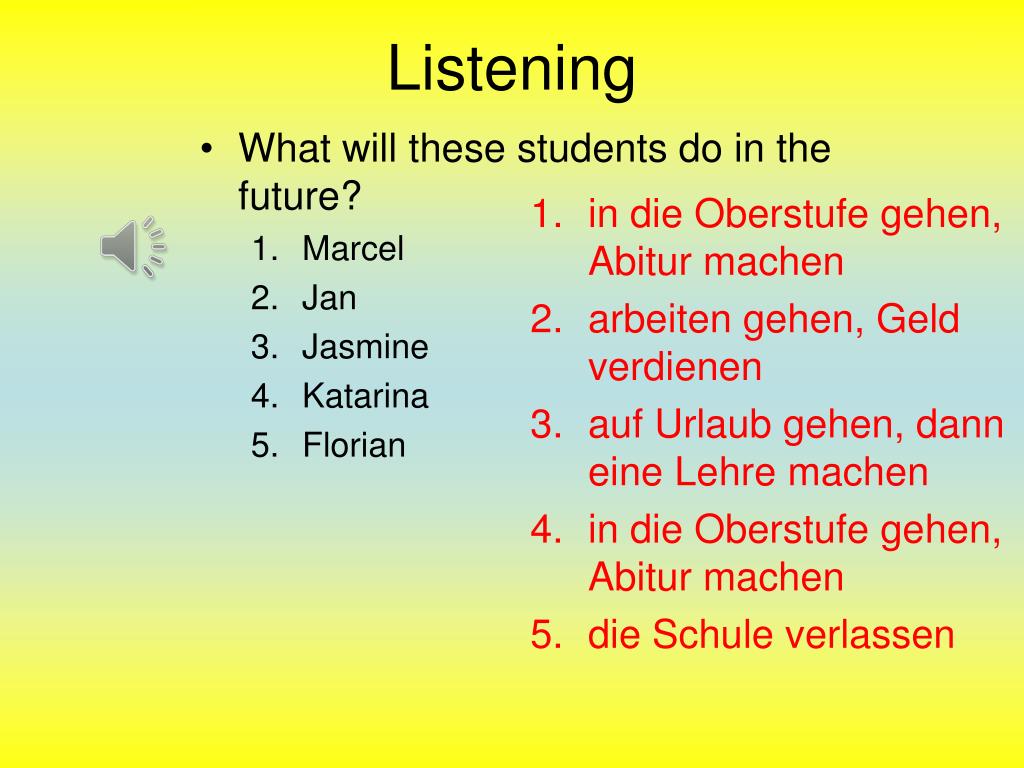 Listening

• What will these students do in the future?
1. Marcel
2. Jan
3. Jasmine
4. Katarina
5. Florian

1. in die Oberstufe gehen, Abitur machen
2. arbeiten gehen, Geld verdienen
3. auf Urlaub gehen, dann eine Lehre machen
4. in die Oberstufe gehen, Abitur machen
5. die Schule verlassen